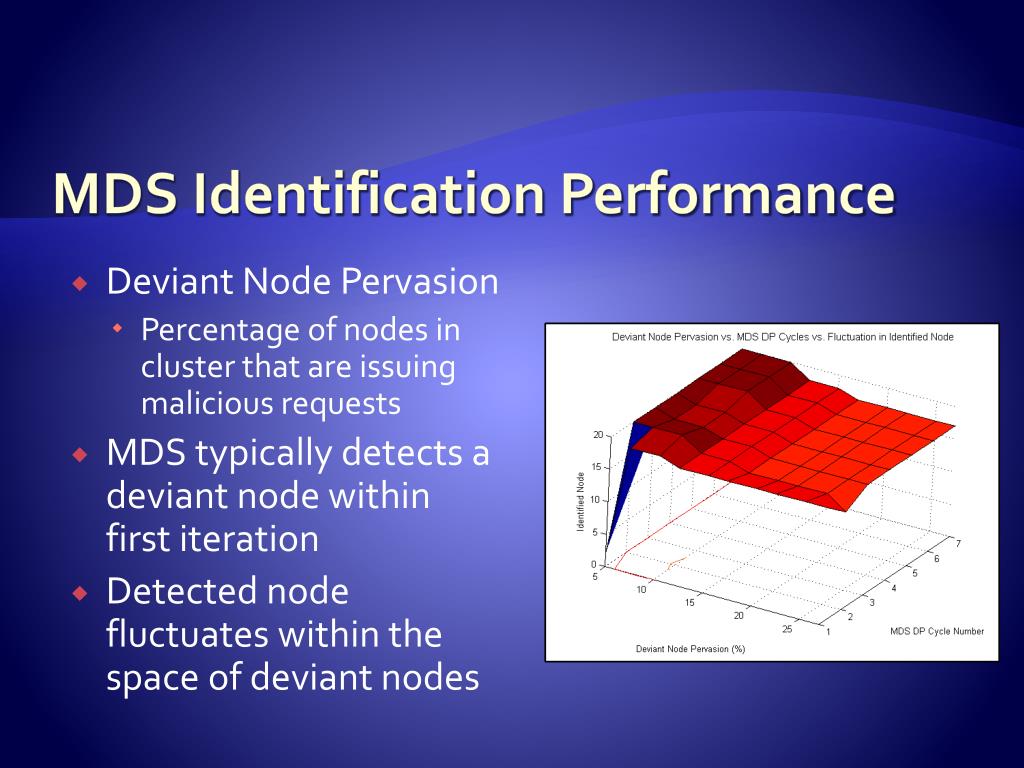 MDS Identification Performance

Deviant Node Pervasion
Percentage of nodes in cluster that are issuing malicious requests

MDS typically detects a deviant node within first iteration

Detected node fluctuates within the space of deviant nodes

Deviant Node Pervasion vs. MDS DP Cycles vs. Fluctuation in Identified Node

Identified Node

20
15
10
5
0

5
10
15
20
25

Deviant Node Pervasion (%)

1
2
3
4
5
6
7

MDS DP Cycle Number